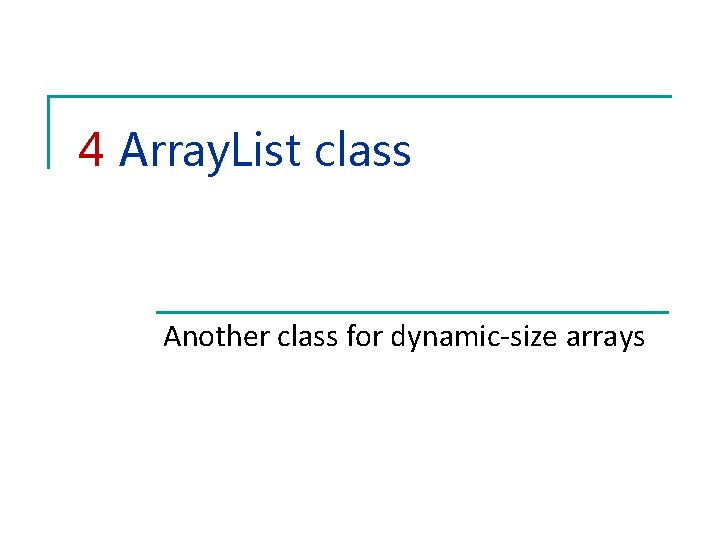 4 ArrayList class

Another class for dynamic-size arrays